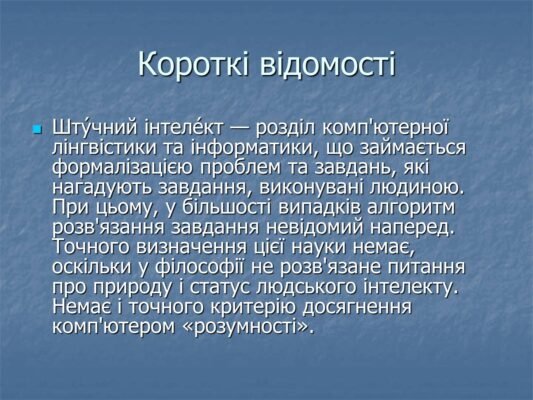 Короткі відомості

Шту́чний інтеле́кт — розділ комп'ютерної лінгвістики та інформатики, що займається формалізацією проблем та завдань, які нагадують завдання, виконувані людиною. При цьому, у більшості випадків алгоритм розв'язання завдання невідомий наперед. Точного визначення цієї науки немає, оскільки у філософії не розв'язане питання про природу і статус людського інтелекту. Немає і точного критерію досягнення комп'ютером «розумності».